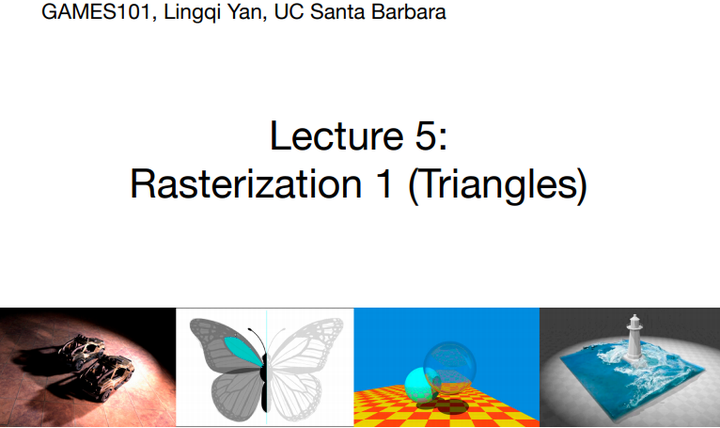 GAMES101, Lingqi Yan, UC Santa Barbara

Lecture 5:
Rasterization 1 (Triangles)